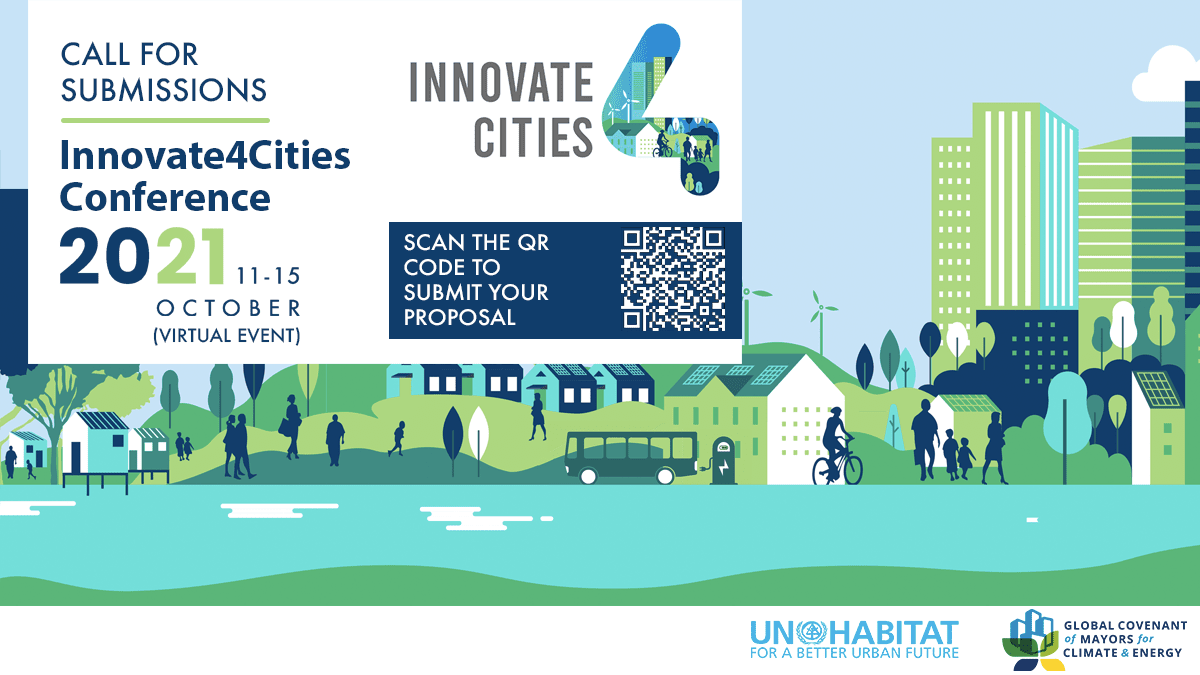 CALL FOR SUBMISSIONS

Innovate4Cities Conference

2021 11-15 OCTOBER (VIRTUAL EVENT)

INNOVATE 4 CITIES

SCAN THE QR CODE TO SUBMIT YOUR PROPOSAL

UN HABITAT
FOR A BETTER URBAN FUTURE

GLOBAL COVENANT of MAYORS for CLIMATE & ENERGY